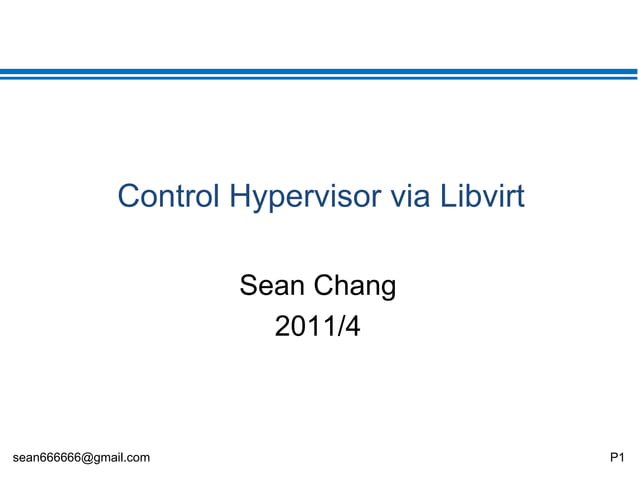 Control Hypervisor via Libvirt

Sean Chang
2011/4

sean666666@gmail.com

P1